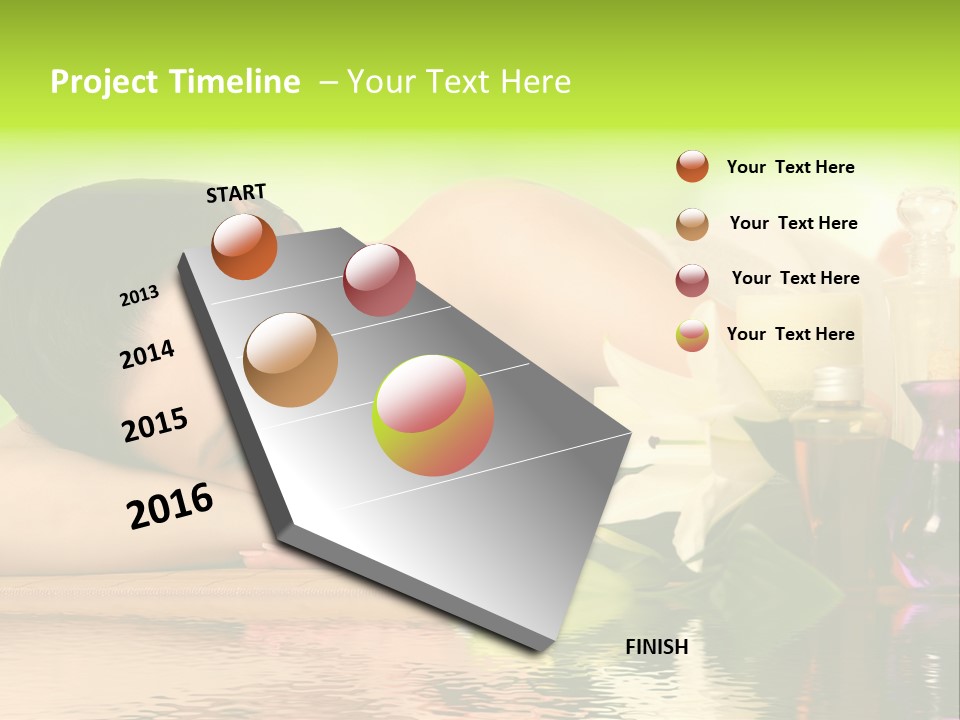 Project Timeline – Your Text Here

START

2013

2014

2015

2016

FINISH

Your Text Here

Your Text Here

Your Text Here

Your Text Here